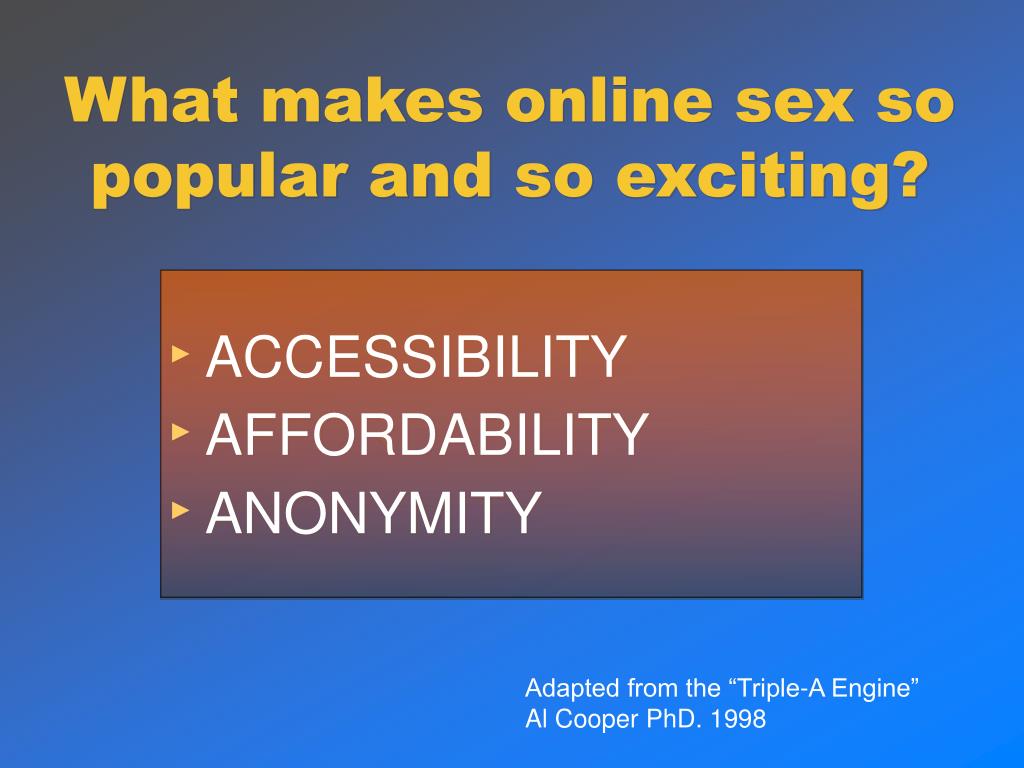 What makes online sex so popular and so exciting?

‣ ACCESSIBILITY
‣ AFFORDABILITY
‣ ANONYMITY

Adapted from the “Triple-A Engine”
Al Cooper PhD. 1998